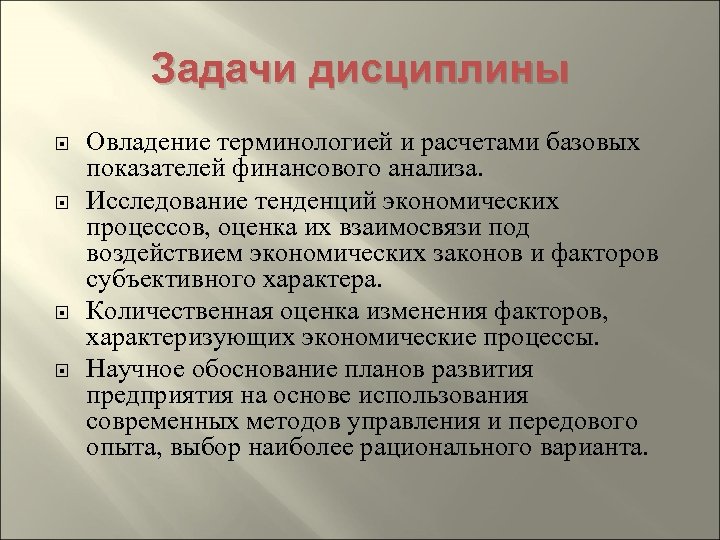 Задачи дисциплины

Овладение терминологией и расчетами базовых показателей финансового анализа.

Исследование тенденций экономических процессов, оценка их взаимосвязи под воздействием экономических законов и факторов субъективного характера.

Количественная оценка изменения факторов, характеризующих экономические процессы.

Научное обоснование планов развития предприятия на основе использования современных методов управления и передового опыта, выбор наиболее рационального варианта.